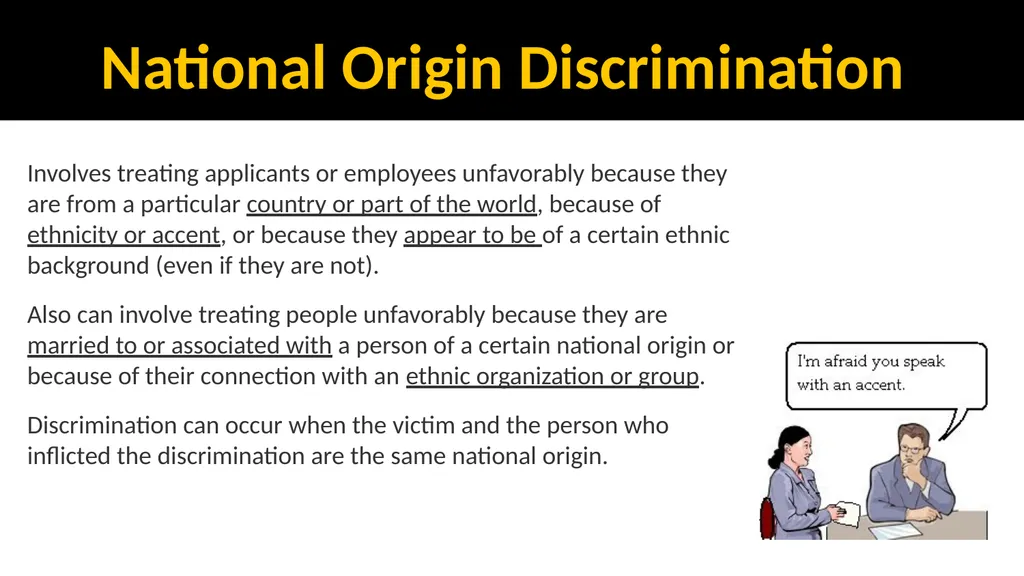 National Origin Discrimination

Involves treating applicants or employees unfavorably because they are from a particular country or part of the world, because of ethnicity or accent, or because they appear to be of a certain ethnic background (even if they are not).

Also can involve treating people unfavorably because they are married to or associated with a person of a certain national origin or because of their connection with an ethnic organization or group.

Discrimination can occur when the victim and the person who inflicted the discrimination are the same national origin.

I'm afraid you speak with an accent.